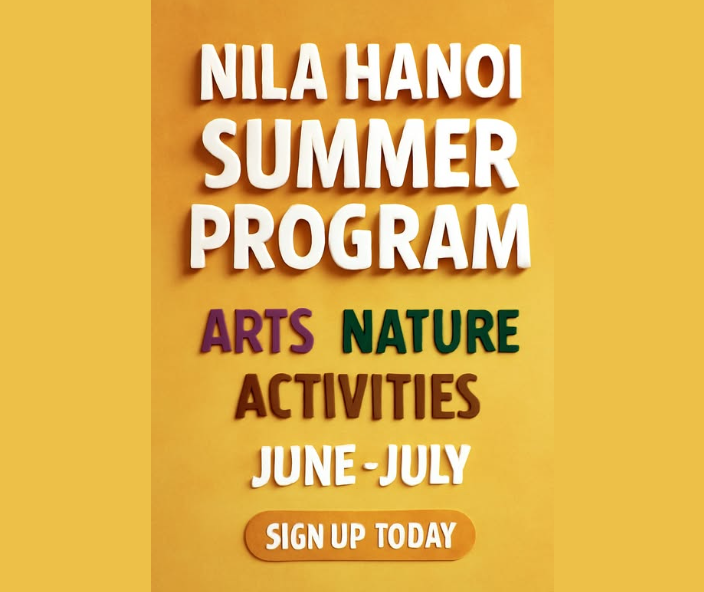 NILA HANOI SUMMER PROGRAM

ARTS NATURE ACTIVITIES

JUNE - JULY

SIGN UP TODAY